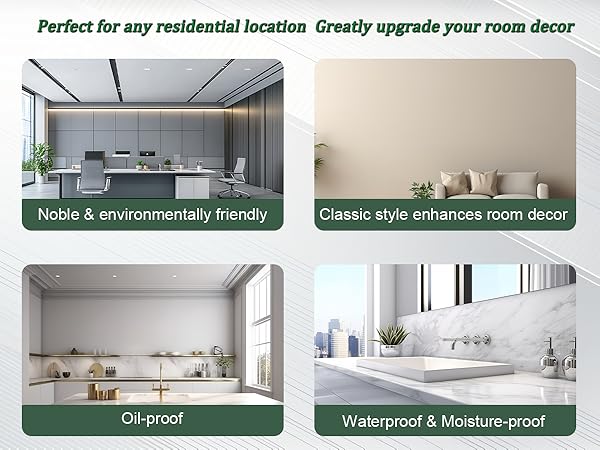 Perfect for any residential location  Greatly upgrade your room decor

Noble & environmentally friendly

Classic style enhances room decor

Oil-proof

Waterproof & Moisture-proof